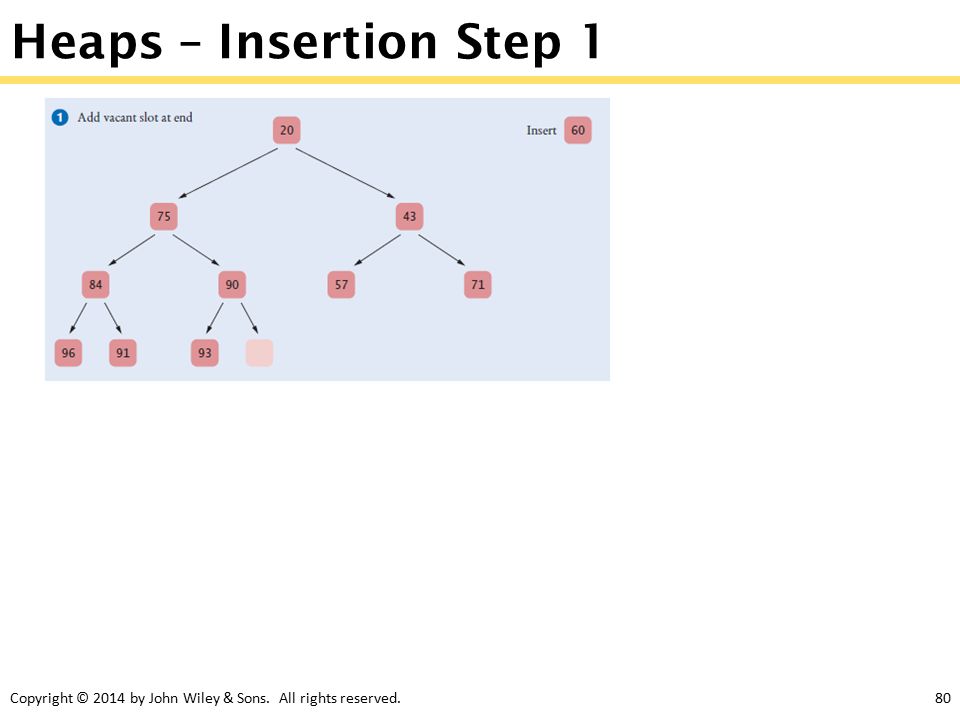 Heaps – Insertion Step 1

1 Add vacant slot at end

Insert 60

20

75

43

84

90

57

71

96

91

93

Copyright © 2014 by John Wiley & Sons. All rights reserved.

80